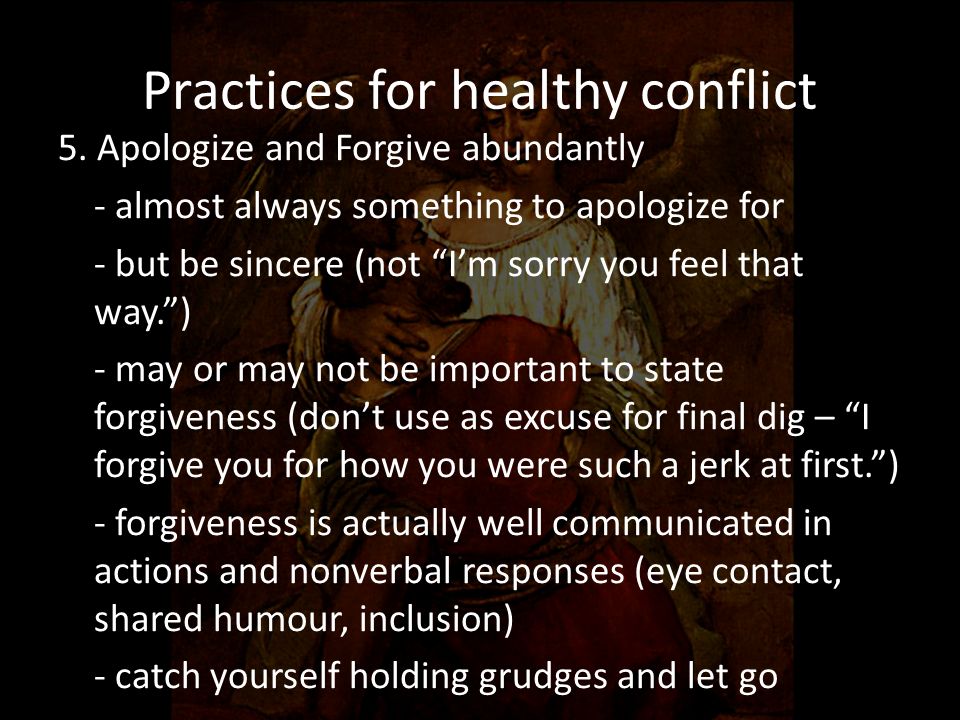 Practices for healthy conflict

5. Apologize and Forgive abundantly

- almost always something to apologize for

- but be sincere (not “I’m sorry you feel that way.”)

- may or may not be important to state forgiveness (don’t use as excuse for final dig – “I forgive you for how you were such a jerk at first.”)

- forgiveness is actually well communicated in actions and nonverbal responses (eye contact, shared humour, inclusion)

- catch yourself holding grudges and let go